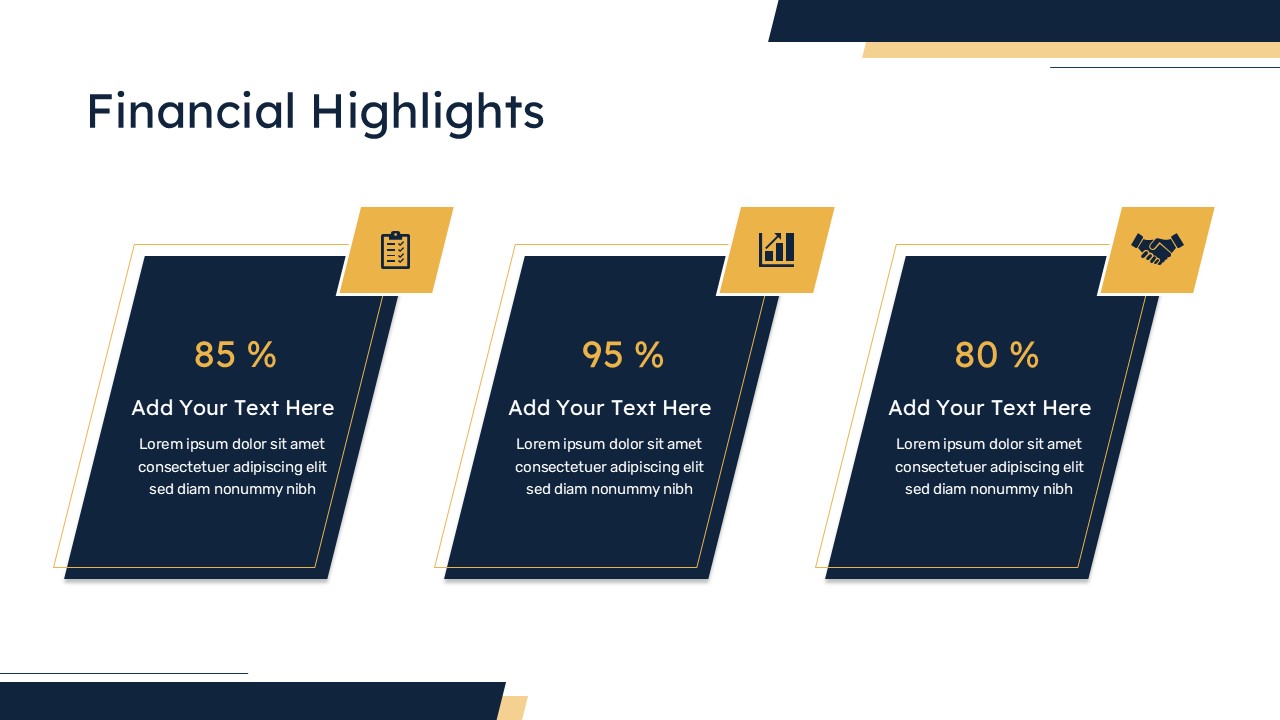 Financial Highlights

85 %

Add Your Text Here

Lorem ipsum dolor sit amet consectetuer adipiscing elit sed diam nonummy nibh

95 %

Add Your Text Here

Lorem ipsum dolor sit amet consectetuer adipiscing elit sed diam nonummy nibh

80 %

Add Your Text Here

Lorem ipsum dolor sit amet consectetuer adipiscing elit sed diam nonummy nibh